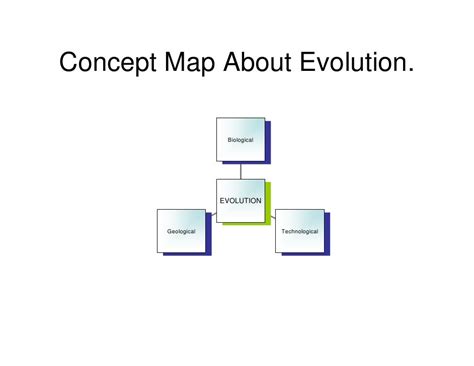 Concept Map About Evolution.

Biological

EVOLUTION

Geological

Technological